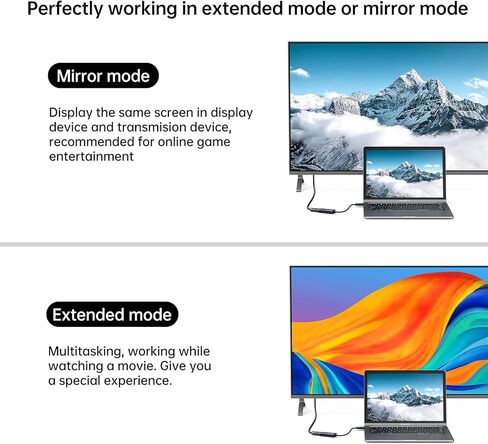 Perfectly working in extended mode or mirror mode

Mirror mode

Display the same screen in display device and transmision device, recommended for online game entertainment

Extended mode

Multitasking, working while watching a movie. Give you a special experience.